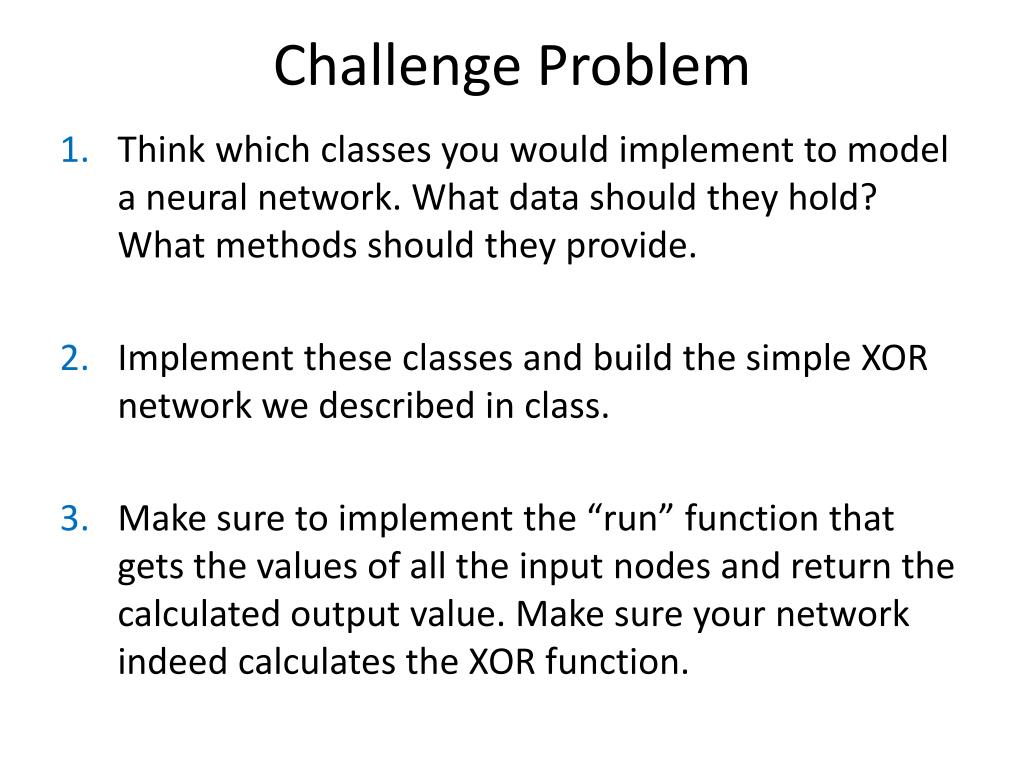 Challenge Problem

1. Think which classes you would implement to model a neural network. What data should they hold? What methods should they provide.

2. Implement these classes and build the simple XOR network we described in class.

3. Make sure to implement the “run” function that gets the values of all the input nodes and return the calculated output value. Make sure your network indeed calculates the XOR function.